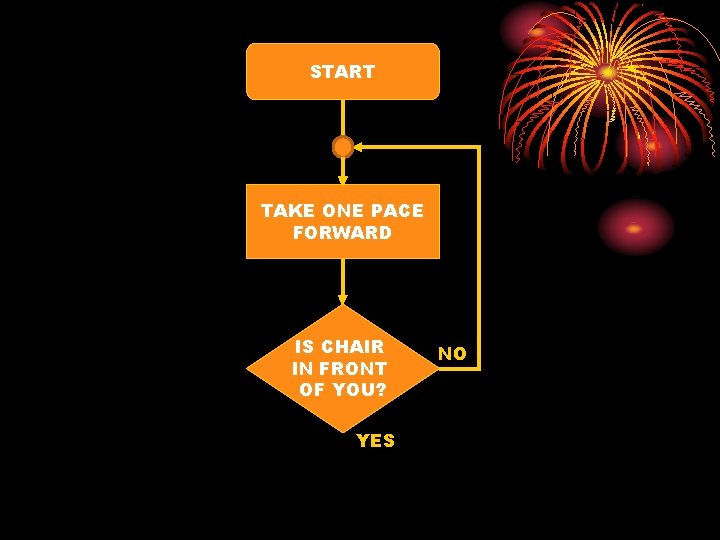 START

TAKE ONE PACE FORWARD

IS CHAIR IN FRONT OF YOU?

NO

YES